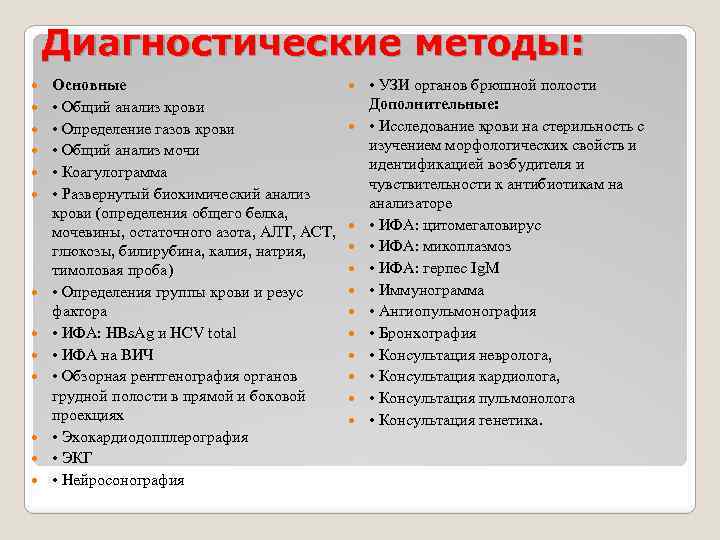 Диагностические методы:

Основные
• Общий анализ крови
• Определение газов крови
• Общий анализ мочи
• Коагулограмма
• Развернутый биохимический анализ крови (определения общего белка, мочевины, остаточного азота, АЛТ, АСТ, глюкозы, билирубина, калия, натрия, тимоловая проба)
• Определения группы крови и резус фактора
• ИФА: HBsAg и HCV total
• ИФА на ВИЧ
• Обзорная рентгенография органов грудной полости в прямой и боковой проекциях
• Эхокардиодопплерография
• ЭКГ
• Нейросонография

• УЗИ органов брюшной полости
Дополнительные:
• Исследование крови на стерильность с изучением морфологических свойств и идентификацией возбудителя и чувствительности к антибиотикам на анализаторе
• ИФА: цитомегаловирус
• ИФА: микоплазмоз
• ИФА: герпес IgM
• Иммунограмма
• Ангиопульмонография
• Бронхография
• Консультация невролога,
• Консультация кардиолога,
• Консультация пульмонолога
• Консультация генетика.